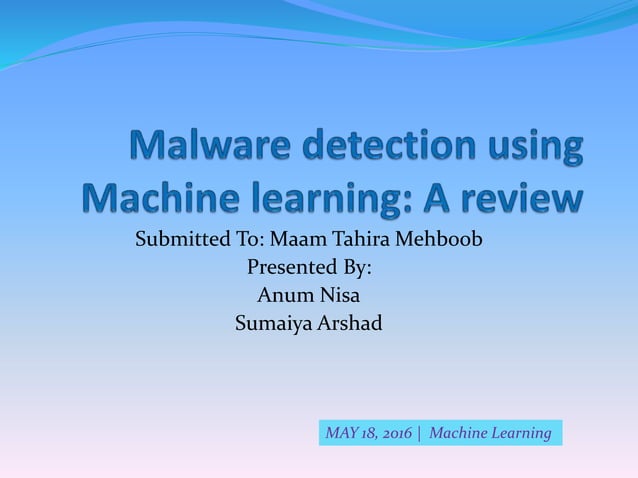 Malware detection using Machine learning: A review

Submitted To: Maam Tahira Mehboob
Presented By:
Anum Nisa
Sumaiya Arshad

MAY 18, 2016 | Machine Learning